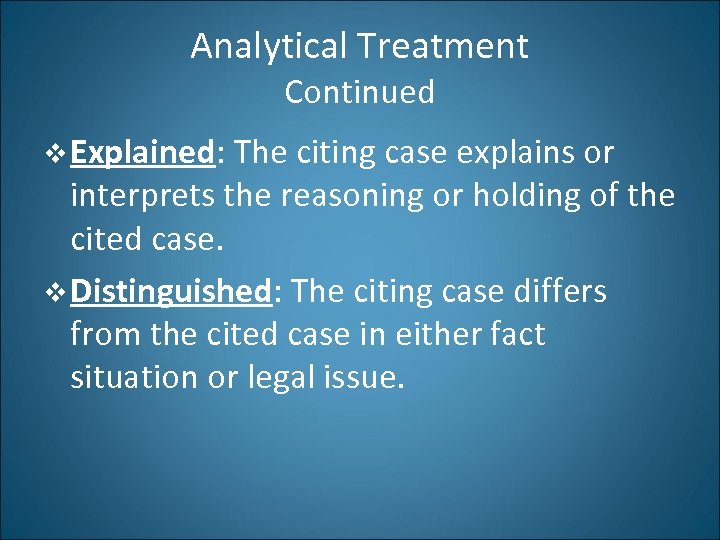 Analytical Treatment
Continued

❖ Explained: The citing case explains or interprets the reasoning or holding of the cited case.

❖ Distinguished: The citing case differs from the cited case in either fact situation or legal issue.